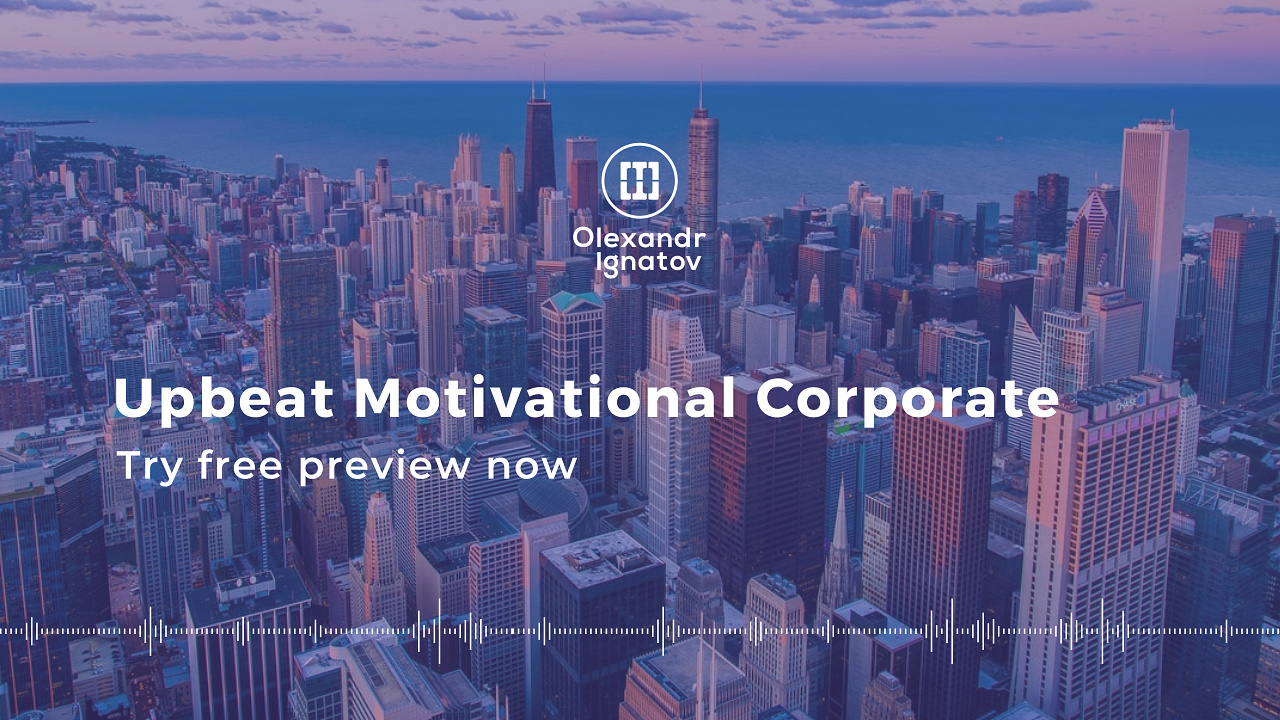 Olexandr Ignatov

Upbeat Motivational Corporate

Try free preview now